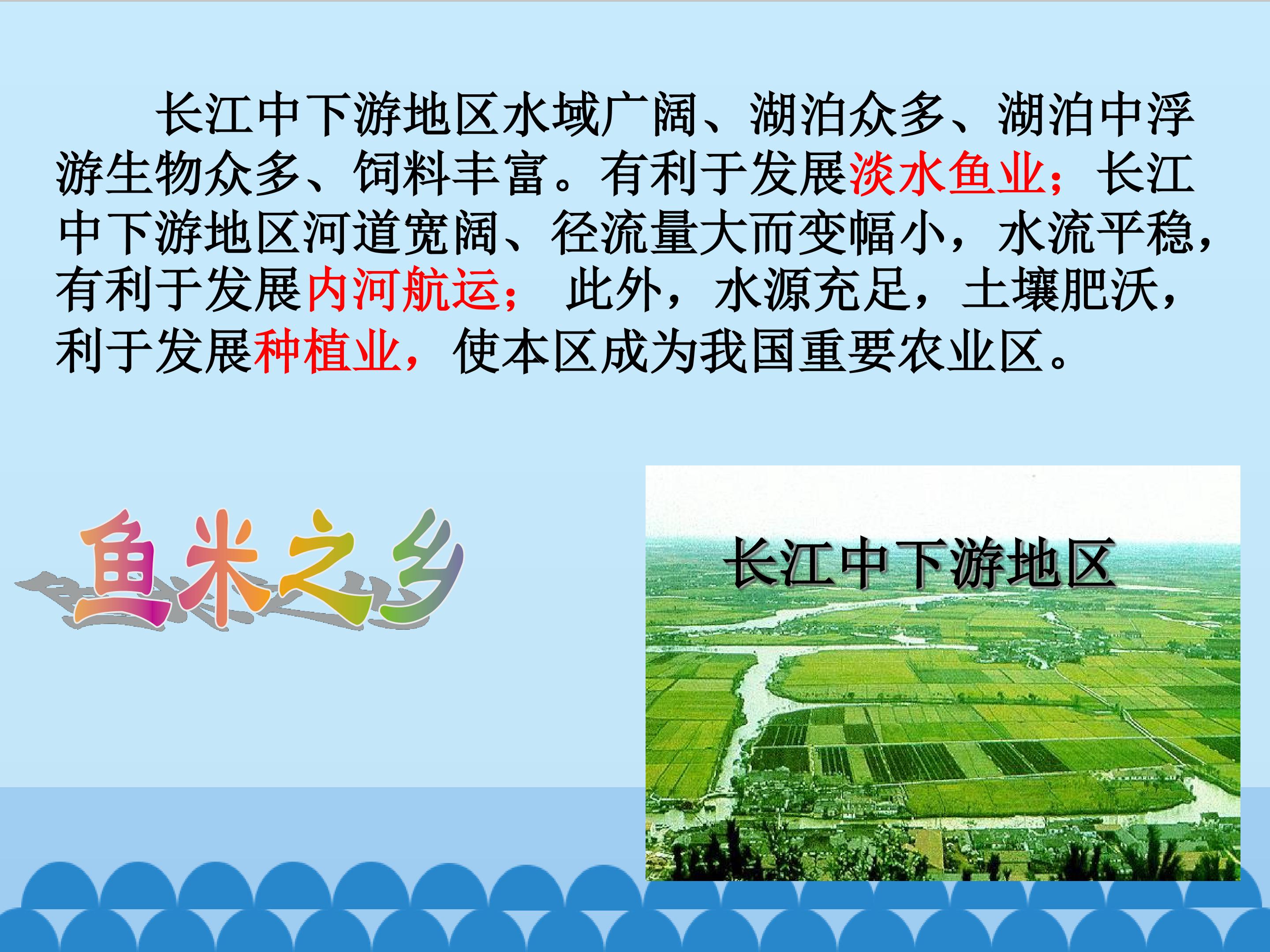 长江中下游地区水域广阔、湖泊众多、湖泊中浮游生物众多、饲料丰富。有利于发展淡水鱼业；长江中下游地区河道宽阔、径流量大而变幅小，水流平稳，有利于发展内河航运； 此外，水源充足，土壤肥沃，利于发展种植业，使本区成为我国重要农业区。

鱼米之乡

长江中下游地区